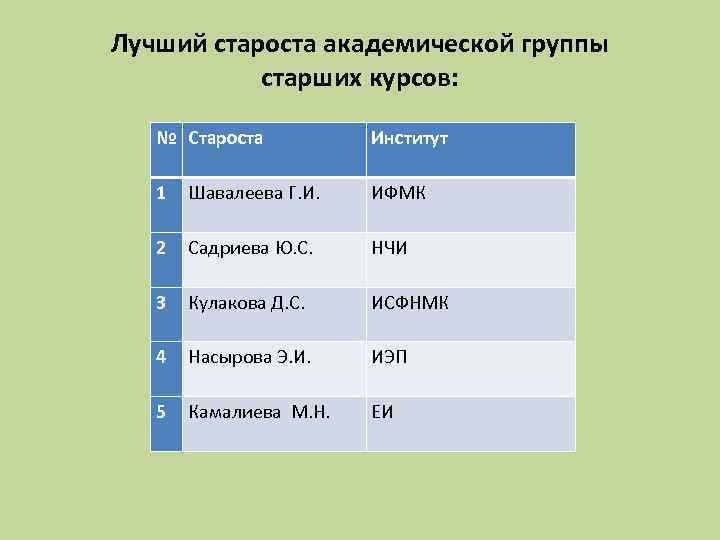 Лучший староста академической группы старших курсов:

| № | Староста | Институт |
|---|---|---|
| 1 | Шавалеева Г.И. | ИФМК |
| 2 | Садриева Ю.С. | НЧИ |
| 3 | Кулакова Д.С. | ИСФНМК |
| 4 | Насырова Э.И. | ИЭП |
| 5 | Камалиева М.Н. | ЕИ |